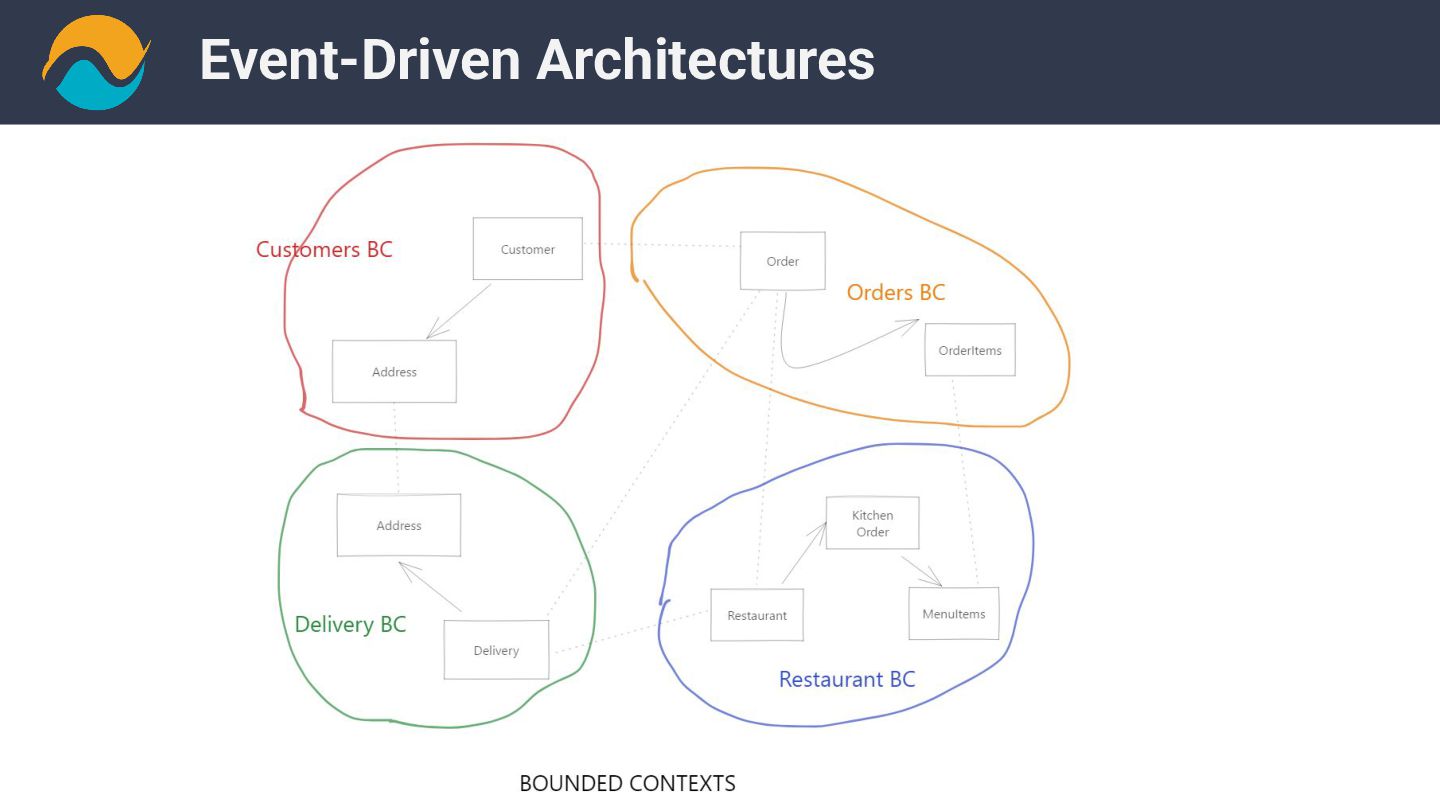 Event-Driven Architectures

Customers BC

Customer

Address

Order

Orders BC

OrderItems

Address

Delivery BC

Delivery

Kitchen Order

Restaurant

MenuItems

Restaurant BC

BOUNDED CONTEXTS